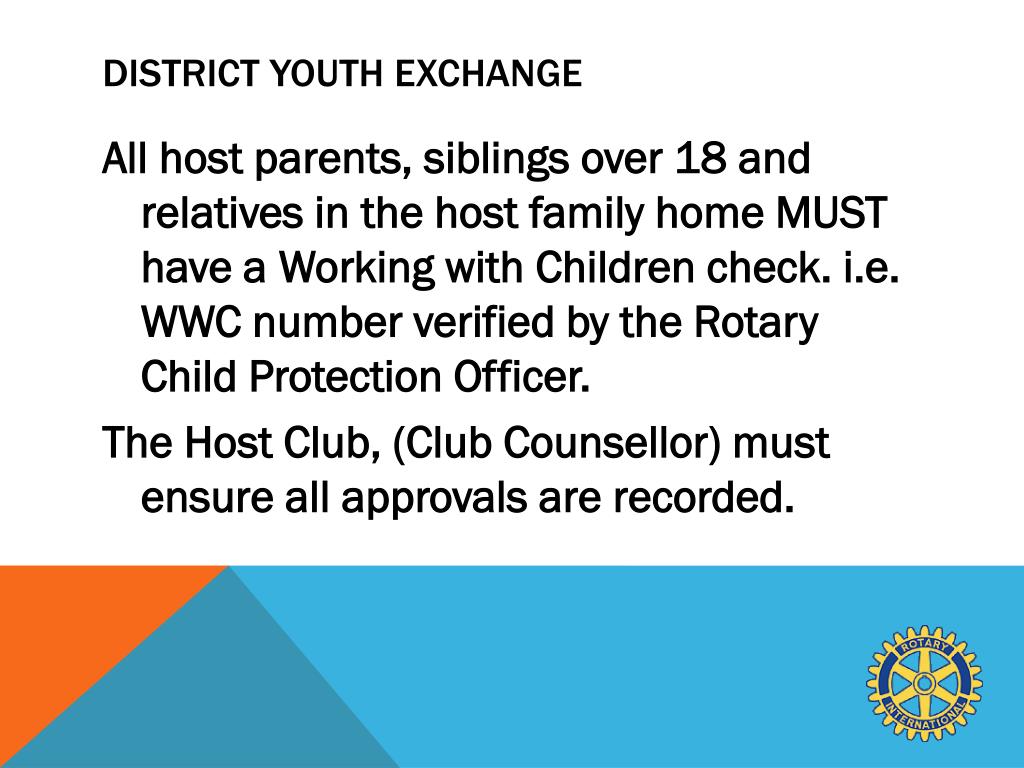 DISTRICT YOUTH EXCHANGE

All host parents, siblings over 18 and relatives in the host family home MUST have a Working with Children check. i.e. WWC number verified by the Rotary Child Protection Officer.

The Host Club, (Club Counsellor) must ensure all approvals are recorded.

ROTARY INTERNATIONAL